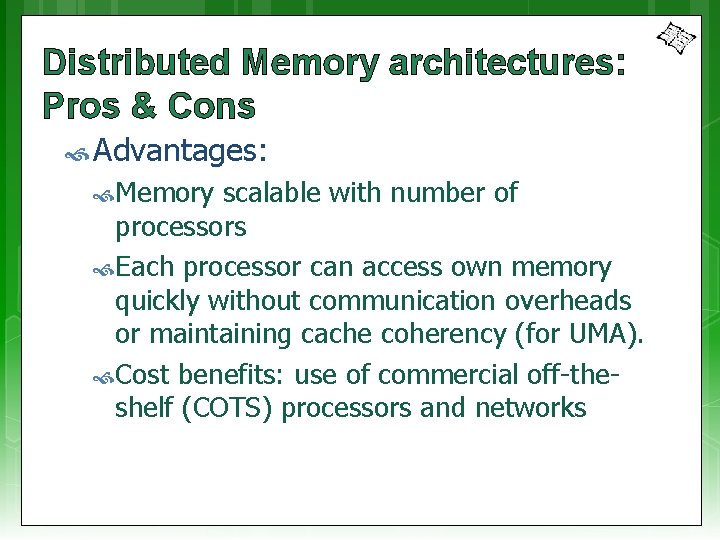 Distributed Memory architectures: Pros & Cons

Advantages:

Memory scalable with number of processors

Each processor can access own memory quickly without communication overheads or maintaining cache coherency (for UMA).

Cost benefits: use of commercial off-the-shelf (COTS) processors and networks